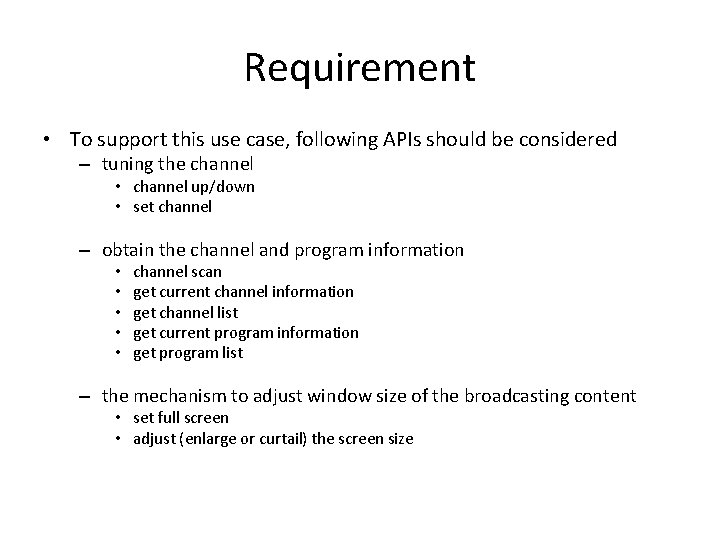 Requirement

• To support this use case, following APIs should be considered
– tuning the channel
• channel up/down
• set channel

– obtain the channel and program information
• channel scan
• get current channel information
• get channel list
• get current program information
• get program list

– the mechanism to adjust window size of the broadcasting content
• set full screen
• adjust (enlarge or curtail) the screen size